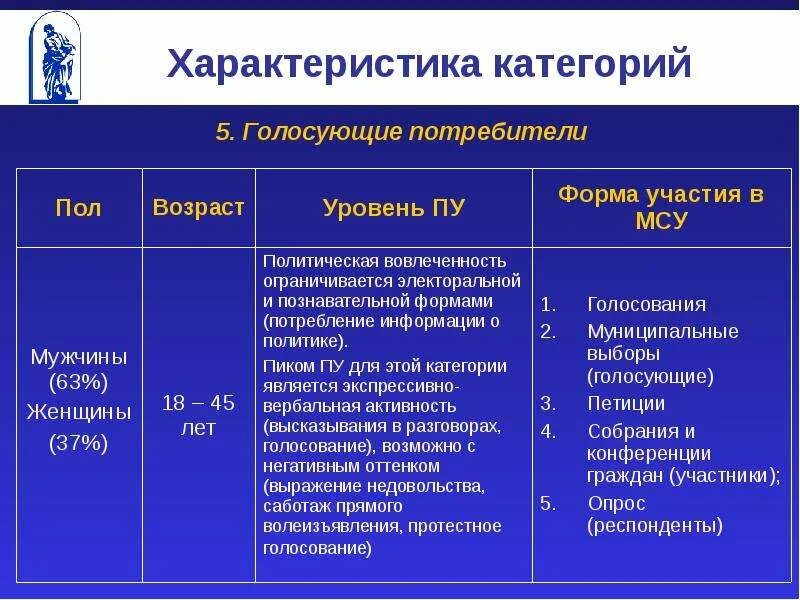 Характеристика категорий

5. Голосующие потребители

| Пол | Возраст | Уровень ПУ | Форма участия в МСУ |
|---|---|---|---|
| Мужчины (63%) Женщины (37%) | 18 – 45 лет | Политическая вовлеченность ограничивается электоральной и познавательной формами (потребление информации о политике). Пиком ПУ для этой категории является экспрессивно-вербальная активность (высказывания в разговорах, голосование), возможно с негативным оттенком (выражение недовольства, саботаж прямого волеизъявления, протестное голосование) | 1. Голосования 2. Муниципальные выборы (голосующие) 3. Петиции 4. Собрания и конференции граждан (участники); 5. Опрос (респонденты) |